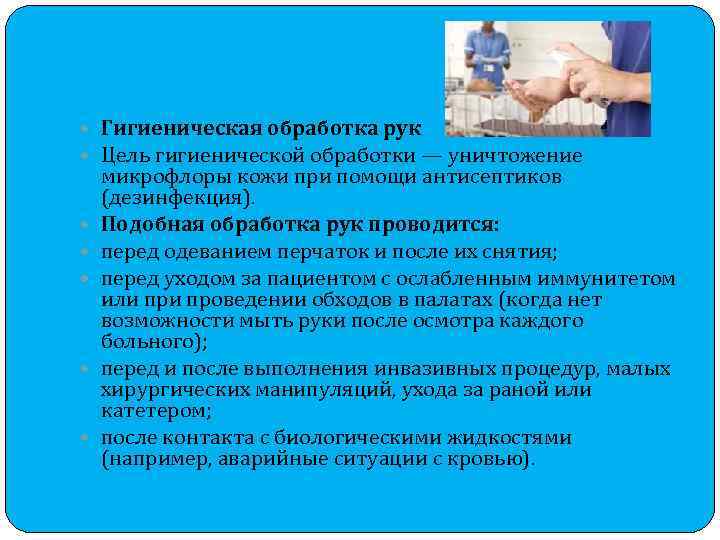 Гигиеническая обработка рук

Цель гигиенической обработки — уничтожение микрофлоры кожи при помощи антисептиков (дезинфекция).

Подобная обработка рук проводится:

перед одеванием перчаток и после их снятия;

перед уходом за пациентом с ослабленным иммунитетом или при проведении обходов в палатах (когда нет возможности мыть руки после осмотра каждого больного);

перед и после выполнения инвазивных процедур, малых хирургических манипуляций, ухода за раной или катетером;

после контакта с биологическими жидкостями (например, аварийные ситуации с кровью).